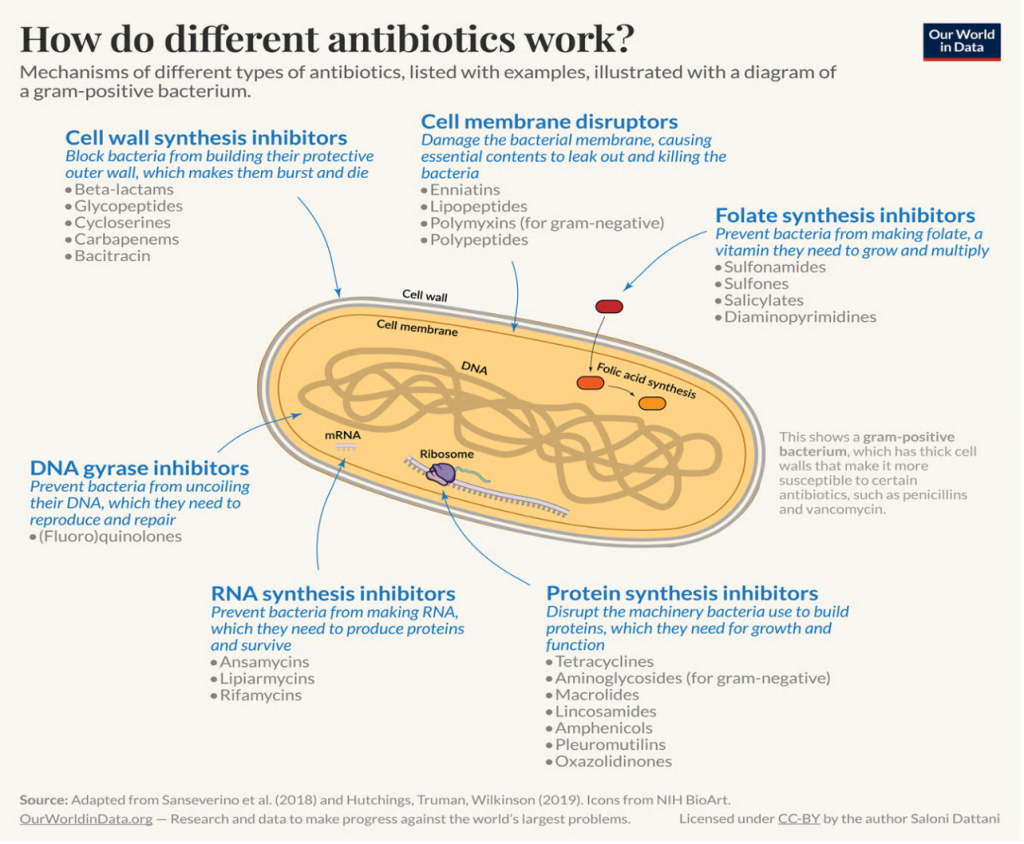 How do different antibiotics work?

Our World in Data

Mechanisms of different types of antibiotics, listed with examples, illustrated with a diagram of a gram-positive bacterium.

Cell wall synthesis inhibitors
Block bacteria from building their protective outer wall, which makes them burst and die
• Beta-lactams
• Glycopeptides
• Cycloserines
• Carbapenems
• Bacitracin

Cell membrane disruptors
Damage the bacterial membrane, causing essential contents to leak out and killing the bacteria
• Enniatins
• Lipopeptides
• Polymyxins (for gram-negative)
• Polypeptides

Folate synthesis inhibitors
Prevent bacteria from making folate, a vitamin they need to grow and multiply
• Sulfonamides
• Sulfones
• Salicylates
• Diaminopyrimidines

Cell wall
Cell membrane
DNA
Folic acid synthesis
mRNA
Ribosome

This shows a gram-positive bacterium, which has thick cell walls that make it more susceptible to certain antibiotics, such as penicillins and vancomycin.

DNA gyrase inhibitors
Prevent bacteria from uncoiling their DNA, which they need to reproduce and repair
• (Fluoro)quinolones

RNA synthesis inhibitors
Prevent bacteria from making RNA, which they need to produce proteins and survive
• Ansamycins
• Lipiarmycins
• Rifamycins

Protein synthesis inhibitors
Disrupt the machinery bacteria use to build proteins, which they need for growth and function
• Tetracyclines
• Aminoglycosides (for gram-negative)
• Macrolides
• Lincosamides
• Amphenicols
• Pleuromutilins
• Oxazolidinones

Source: Adapted from Sanseverino et al. (2018) and Hutchings, Truman, Wilkinson (2019). Icons from NIH BioArt.
OurWorldinData.org — Research and data to make progress against the world's largest problems.
Licensed under CC-BY by the author Saloni Dattani